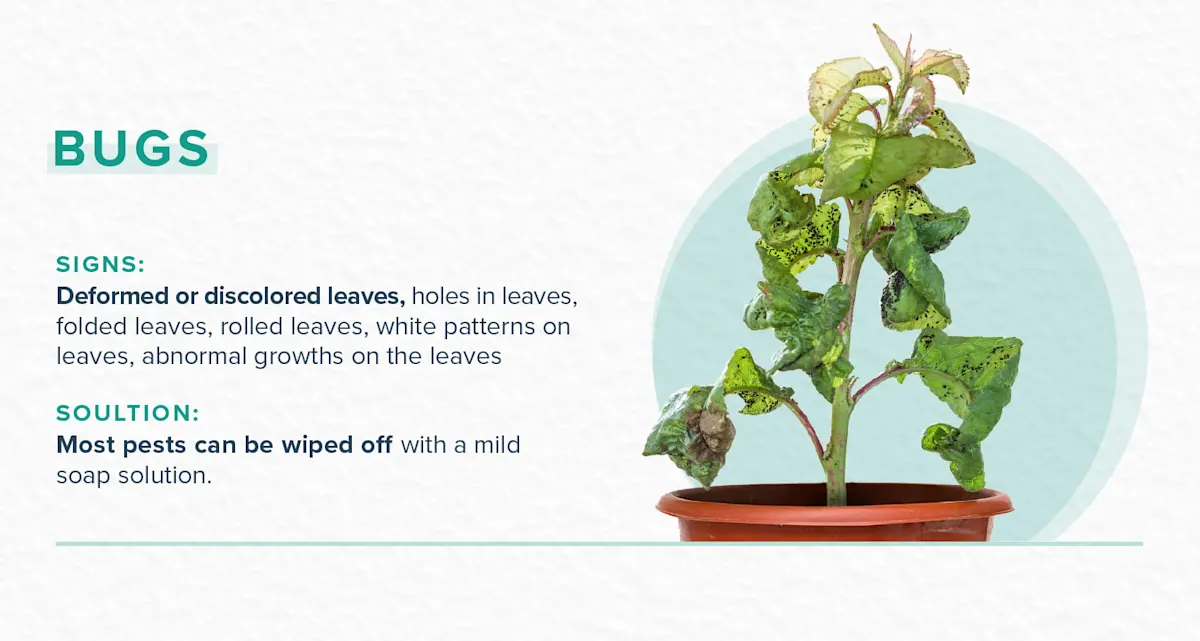 BUGS

SIGNS:
Deformed or discolored leaves, holes in leaves, folded leaves, rolled leaves, white patterns on leaves, abnormal growths on the leaves

SOULTION:
Most pests can be wiped off with a mild soap solution.